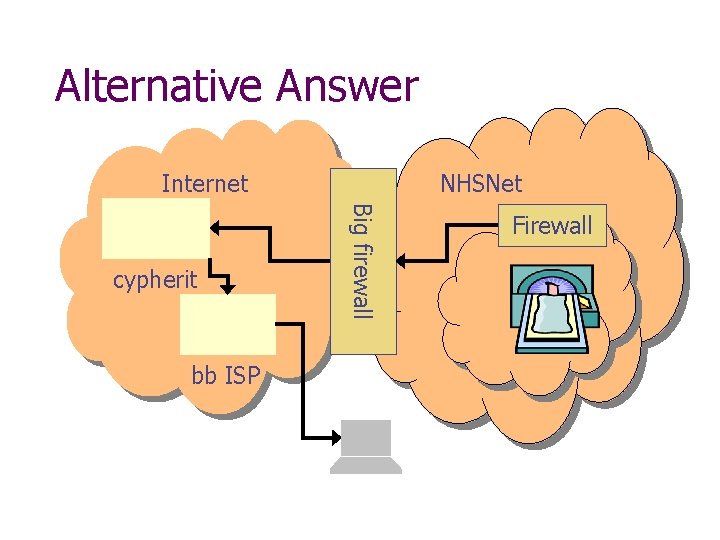 Alternative Answer

Internet

cypherit

bb ISP

Big firewall

NHSNet

Firewall